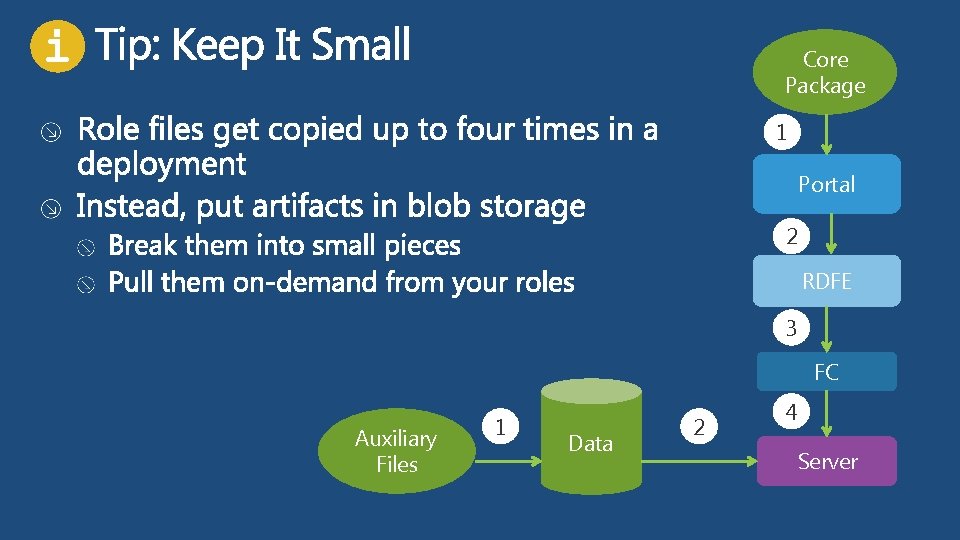 i Tip: Keep It Small

Role files get copied up to four times in a deployment

Instead, put artifacts in blob storage

Break them into small pieces

Pull them on-demand from your roles

Core Package

1

Portal

2

RDFE

3

FC

4

Server

Auxiliary Files

1

Data

2